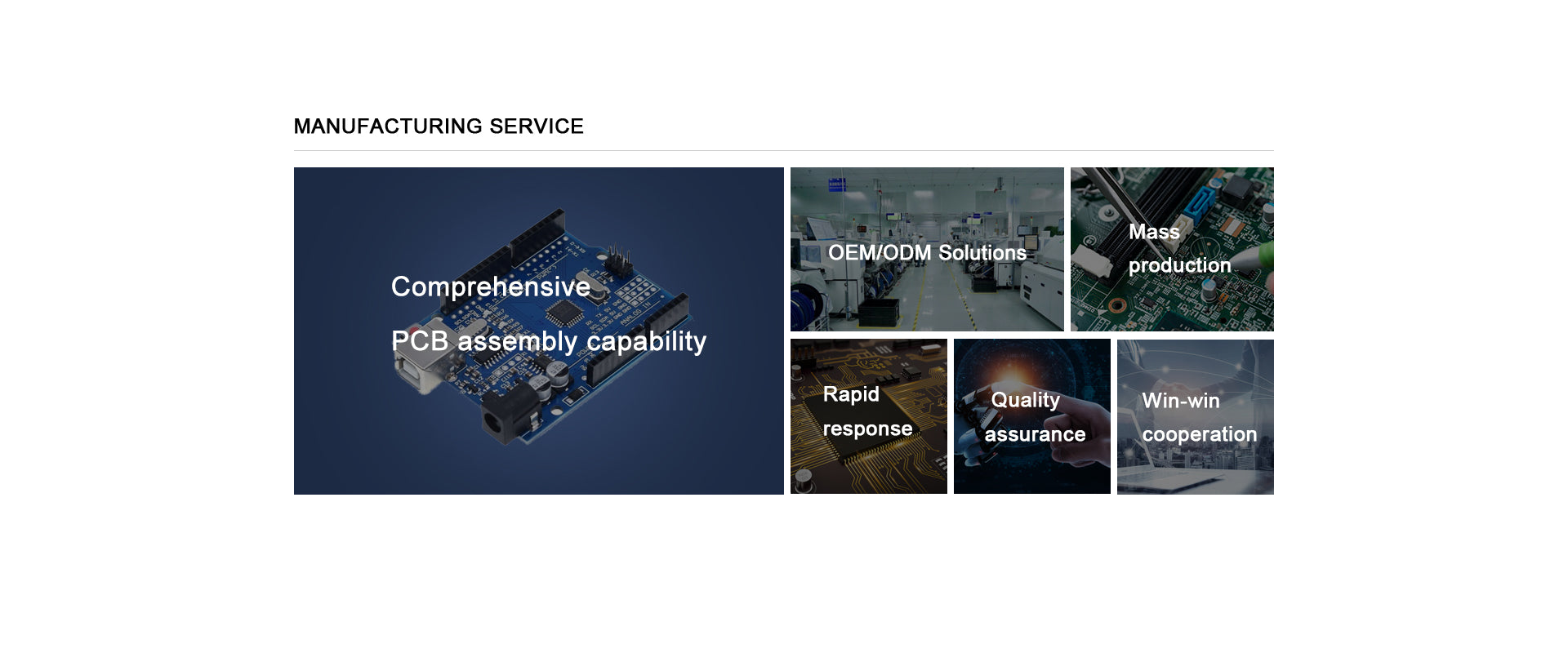 MANUFACTURING SERVICE

Comprehensive
PCB assembly capability

OEM/ODM Solutions

Mass
production

Rapid
response

Quality
assurance

Win-win
cooperation